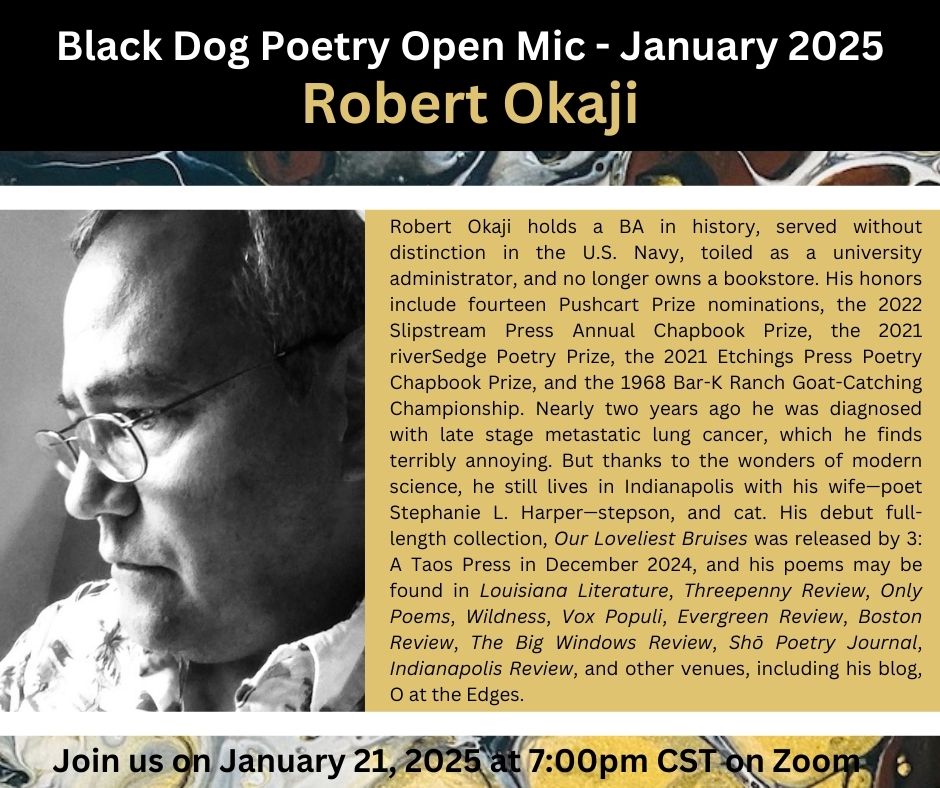 Black Dog Poetry Open Mic - January 2025
Robert Okaji

Robert Okaji holds a BA in history, served without distinction in the U.S. Navy, toiled as a university administrator, and no longer owns a bookstore. His honors include fourteen Pushcart Prize nominations, the 2022 Slipstream Press Annual Chapbook Prize, the 2021 riverSedge Poetry Prize, the 2021 Etchings Press Poetry Chapbook Prize, and the 1968 Bar-K Ranch Goat-Catching Championship. Nearly two years ago he was diagnosed with late stage metastatic lung cancer, which he finds terribly annoying. But thanks to the wonders of modern science, he still lives in Indianapolis with his wife—poet Stephanie L. Harper—stepson, and cat. His debut full-length collection, Our Loveliest Bruises was released by 3: A Taos Press in December 2024, and his poems may be found in Louisiana Literature, Threepenny Review, Only Poems, Wildness, Vox Populi, Evergreen Review, Boston Review, The Big Windows Review, Shō Poetry Journal, Indianapolis Review, and other venues, including his blog, O at the Edges.

Join us on January 21, 2025 at 7:00pm CST on Zoom